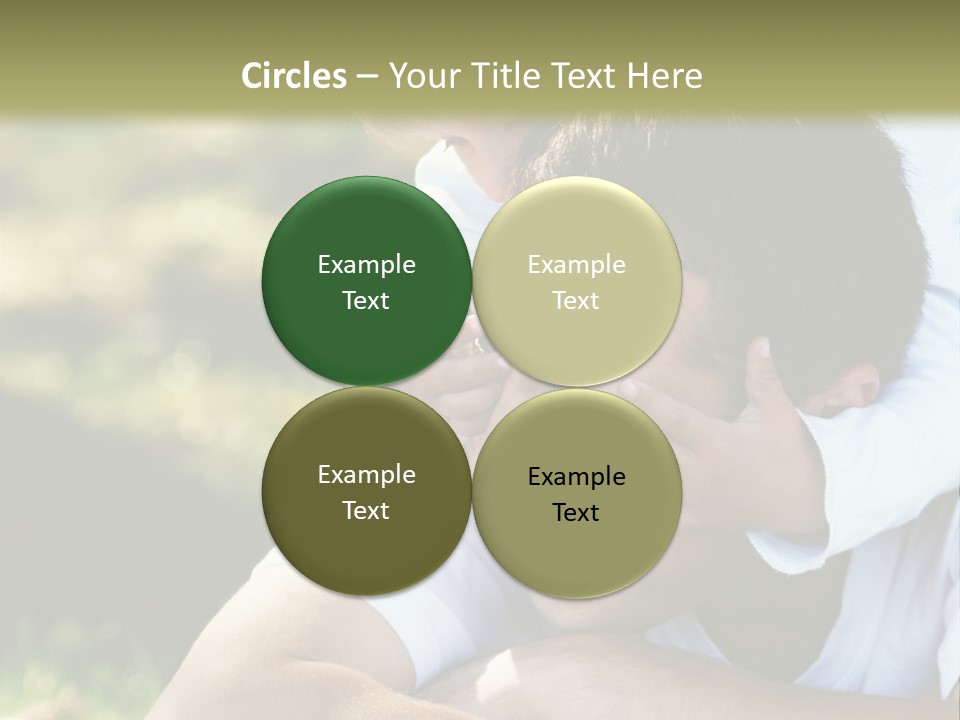 Circles – Your Title Text Here

Example Text

Example Text

Example Text

Example Text